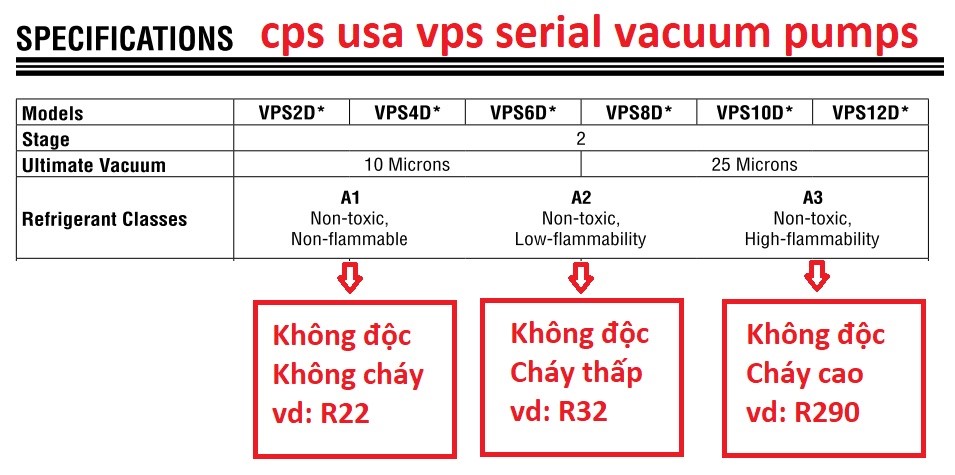 SPECIFICATIONS cps usa vps serial vacuum pumps

| Models | VPS2D* | VPS4D* | VPS6D* | VPS8D* | VPS10D* | VPS12D* |
|---|---|---|---|---|---|---|
| Stage | 2 | | | | | |
| Ultimate Vacuum | 10 Microns | | | 25 Microns | | |
| Refrigerant Classes | A1 Non-toxic, Non-flammable | | A2 Non-toxic, Low-flammability | | A3 Non-toxic, High-flammability | |

Không độc
Không cháy
vd: R22

Không độc
Cháy thấp
vd: R32

Không độc
Cháy cao
vd: R290